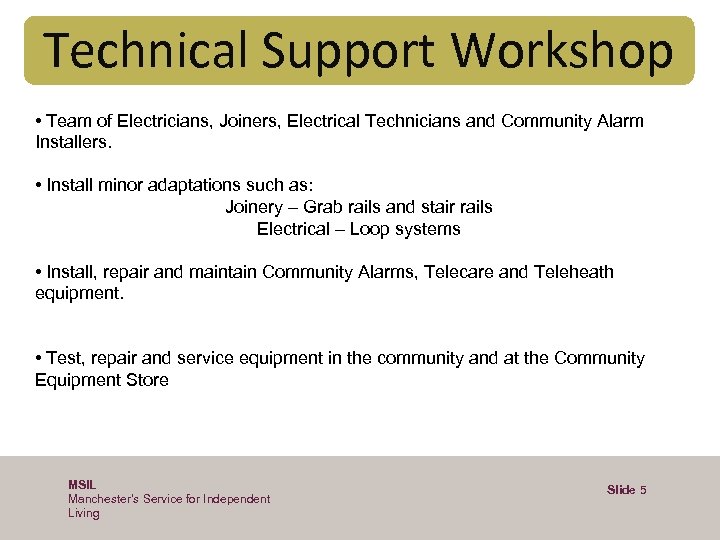 Technical Support Workshop

• Team of Electricians, Joiners, Electrical Technicians and Community Alarm Installers.

• Install minor adaptations such as:
Joinery – Grab rails and stair rails
Electrical – Loop systems

• Install, repair and maintain Community Alarms, Telecare and Teleheath equipment.

• Test, repair and service equipment in the community and at the Community Equipment Store

MSIL
Manchester's Service for Independent Living

Slide 5